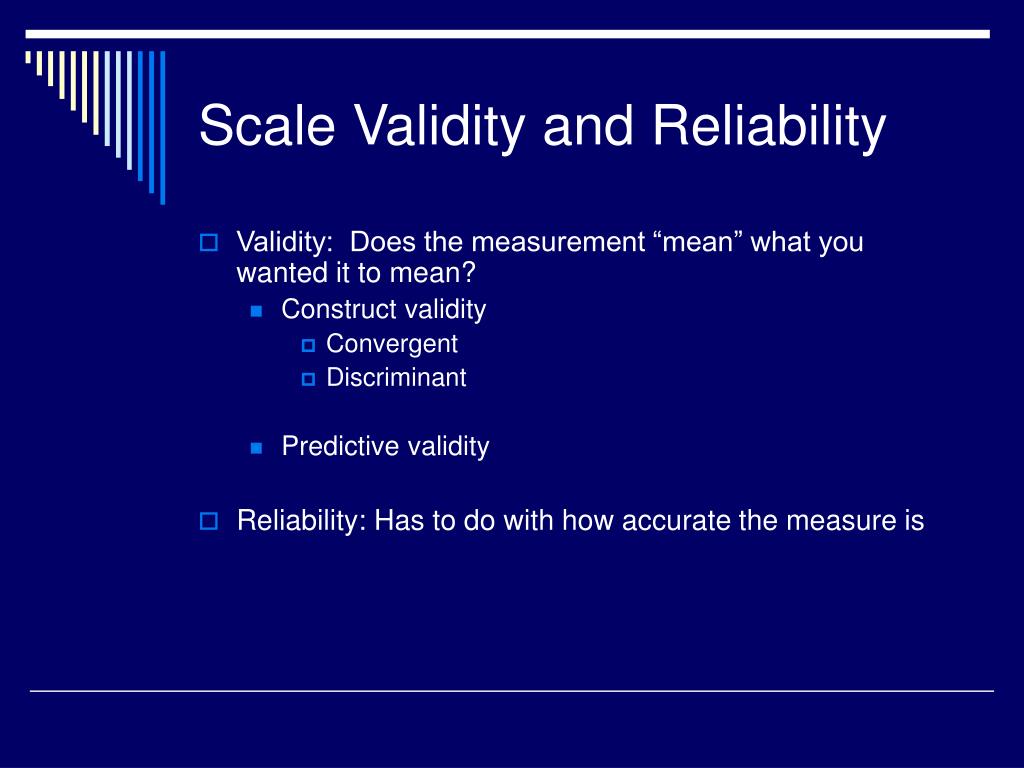 Scale Validity and Reliability

Validity: Does the measurement “mean” what you wanted it to mean?

Construct validity

Convergent

Discriminant

Predictive validity

Reliability: Has to do with how accurate the measure is